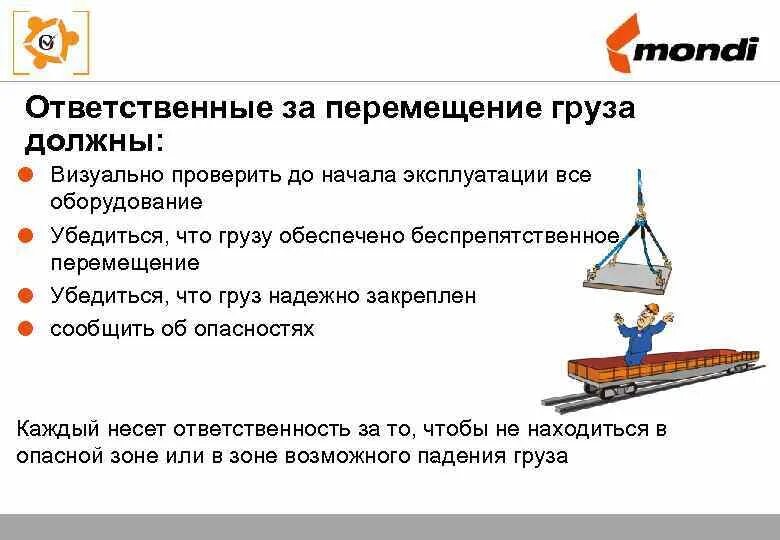 mondi

Ответственные за перемещение груза должны:

Визуально проверить до начала эксплуатации все оборудование

Убедиться, что грузу обеспечено беспрепятственное перемещение

Убедиться, что груз надежно закреплен

сообщить об опасностях

Каждый несет ответственность за то, чтобы не находиться в опасной зоне или в зоне возможного падения груза